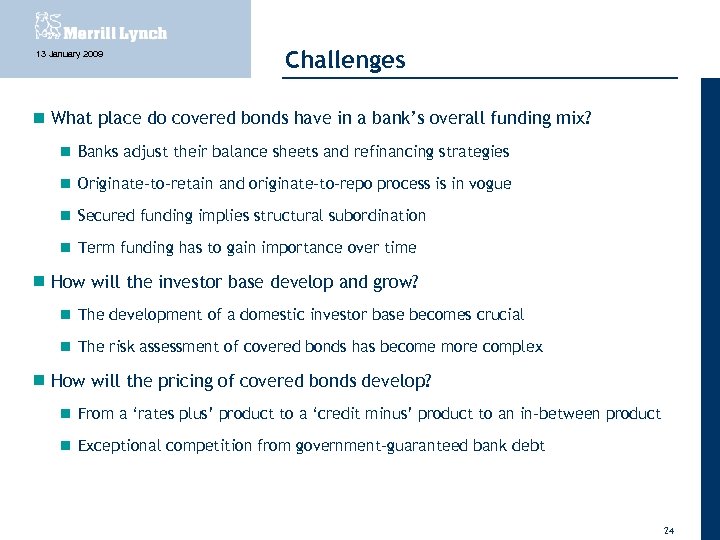 Merrill Lynch

13 January 2009

Challenges

What place do covered bonds have in a bank's overall funding mix?

Banks adjust their balance sheets and refinancing strategies

Originate-to-retain and originate-to-repo process is in vogue

Secured funding implies structural subordination

Term funding has to gain importance over time

How will the investor base develop and grow?

The development of a domestic investor base becomes crucial

The risk assessment of covered bonds has become more complex

How will the pricing of covered bonds develop?

From a 'rates plus' product to a 'credit minus' product to an in-between product

Exceptional competition from government-guaranteed bank debt

24